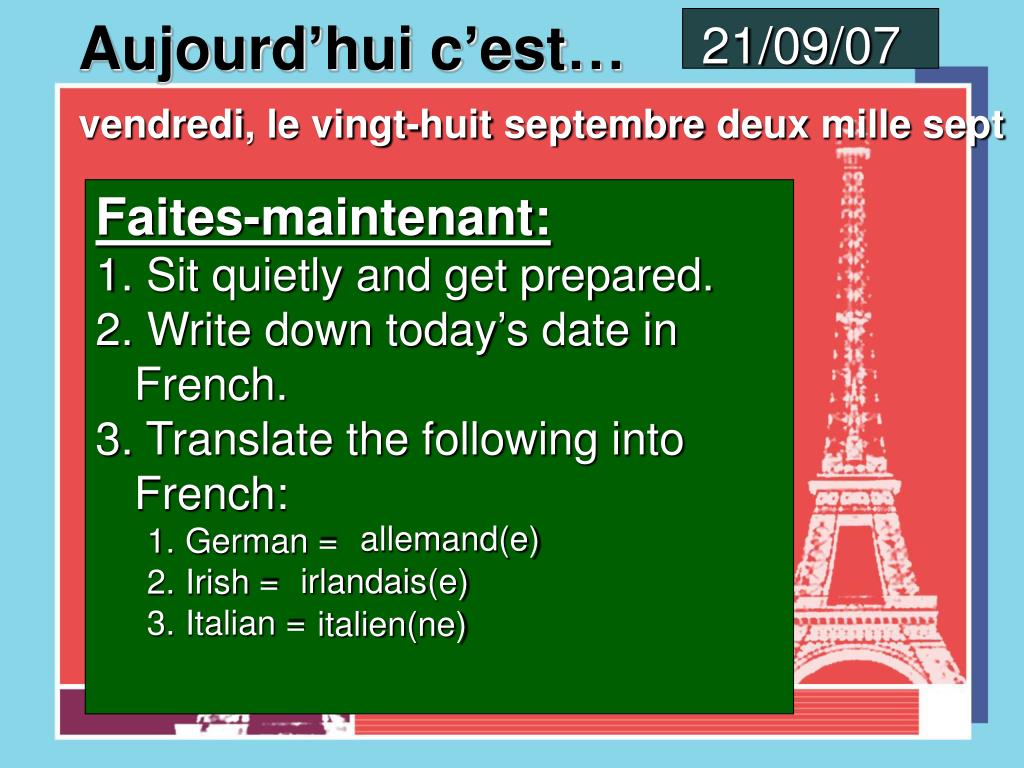 Aujourd’hui c’est…

21/09/07

vendredi, le vingt-huit septembre deux mille sept

Faites-maintenant:

1. Sit quietly and get prepared.
2. Write down today’s date in French.
3. Translate the following into French:
1. German = allemand(e)
2. Irish = irlandais(e)
3. Italian = italien(ne)